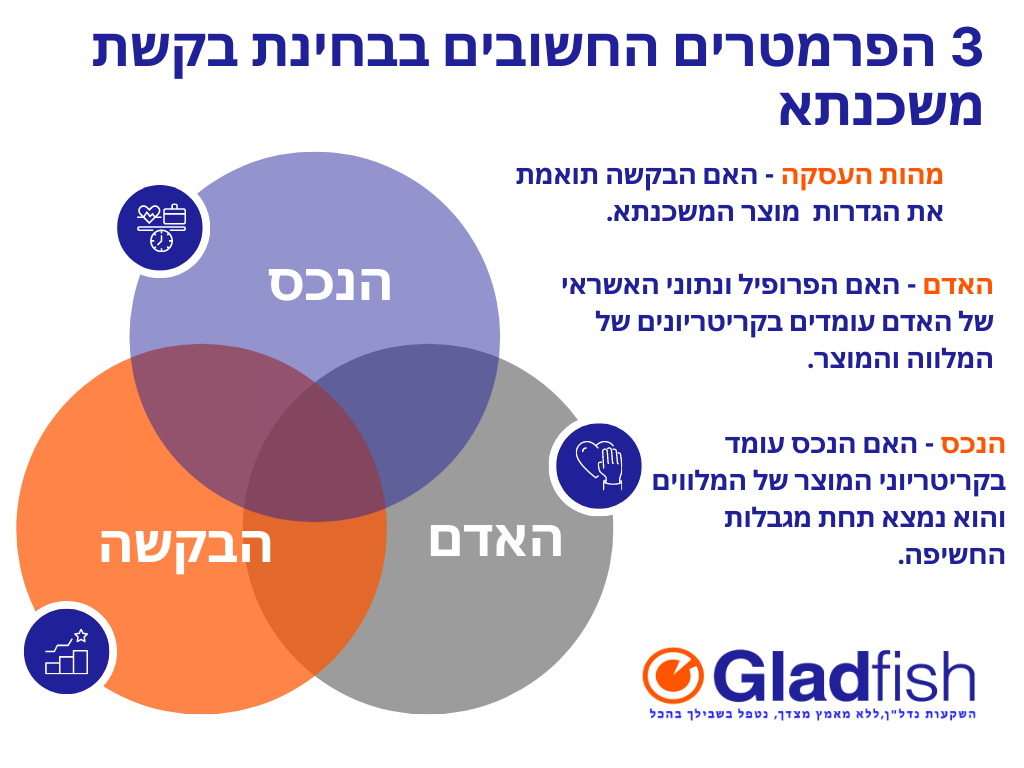 3 הפרמטרים החשובים בבחינת בקשת משכנתא

מהות העסקה - האם הבקשה תואמת את הגדרות מוצר המשכנתא.

האדם - האם הפרופיל ונתוני האשראי של האדם עומדים בקריטריונים של המלווה והמוצר.

הנכס - האם הנכס עומד בקריטריוני המוצר של המלווים והוא נמצא תחת מגבלות החשיפה.

הנכס

הבקשה

האדם

Gladfish
השקעות נדל"ן,ללא מאמץ מצדך, נטפל בשבילך בהכל